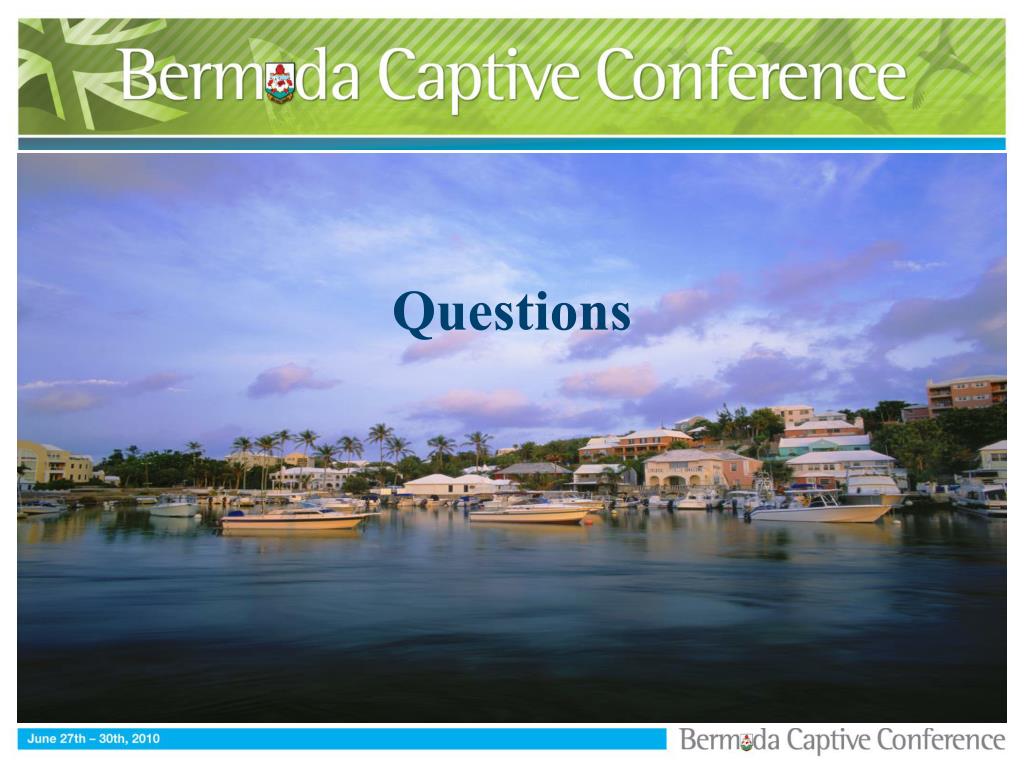 Bermuda Captive Conference

Questions

June 27th – 30th, 2010

Bermuda Captive Conference